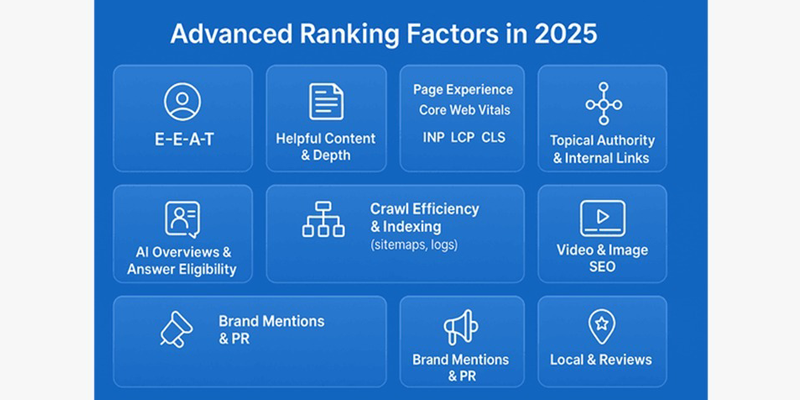 Advanced Ranking Factors in 2025

E-E-A-T

Helpful Content & Depth

Page Experience
Core Web Vitals
INP LCP CLS

Topical Authority & Internal Links

AI Overviews & Answer Eligibility

Crawl Efficiency & Indexing
(sitemaps, logs)

Video & Image SEO

Brand Mentions & PR

Brand Mentions & PR

Local & Reviews